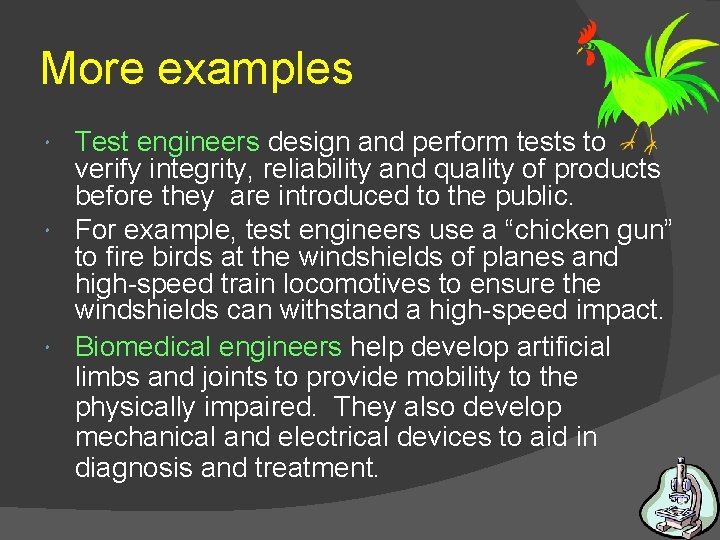 More examples

• Test engineers design and perform tests to verify integrity, reliability and quality of products before they  are introduced to the public.

• For example, test engineers use a “chicken gun” to fire birds at the windshields of planes and high-speed train locomotives to ensure the windshields can withstand a high-speed impact.

• Biomedical engineers help develop artificial limbs and joints to provide mobility to the physically impaired.  They also develop mechanical and electrical devices to aid in diagnosis and treatment.